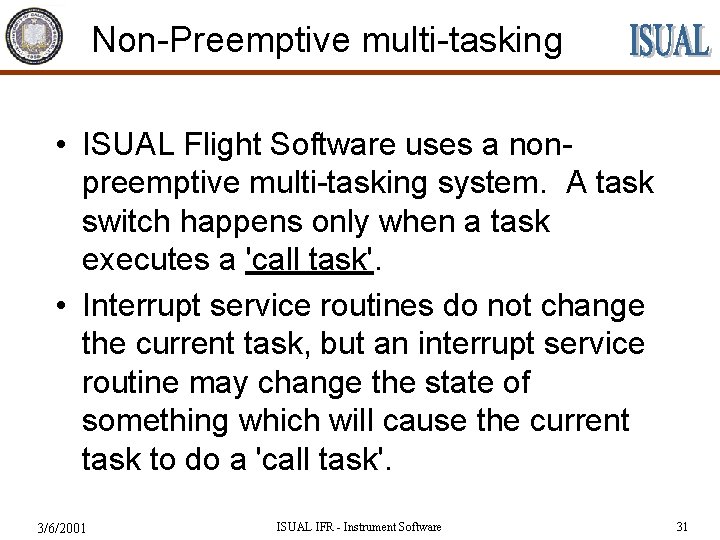 Non-Preemptive multi-tasking

ISUAL

• ISUAL Flight Software uses a non-preemptive multi-tasking system. A task switch happens only when a task executes a 'call task'.

• Interrupt service routines do not change the current task, but an interrupt service routine may change the state of something which will cause the current task to do a 'call task'.

3/6/2001

ISUAL IFR - Instrument Software

31